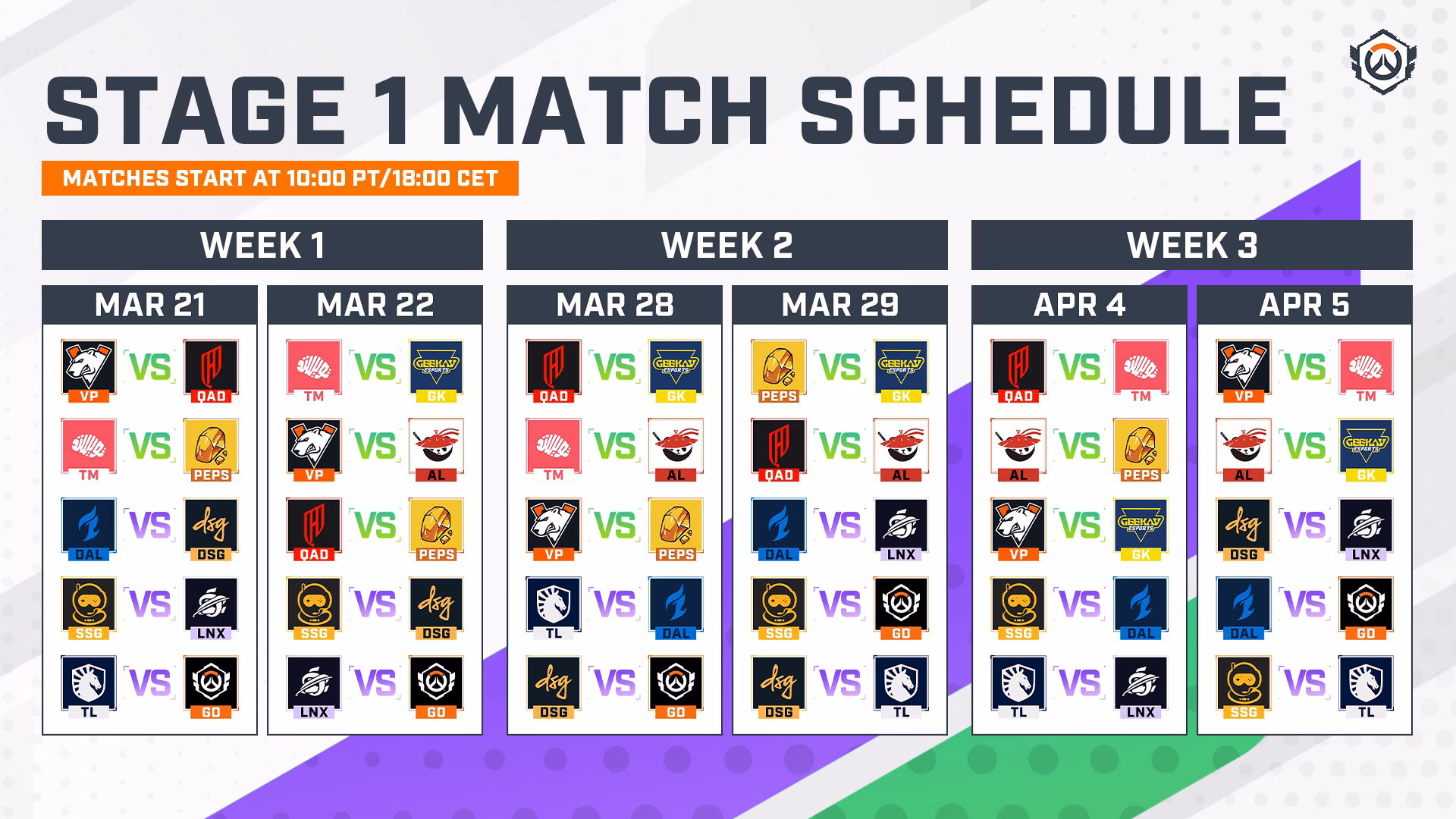 STAGE 1 MATCH SCHEDULE

MATCHES START AT 10:00 PT/18:00 CET

WEEK 1

MAR 21

VP VS QAD
TM VS PEPS
DAL VS DSG
SSG VS LNX
TL VS GD

MAR 22

TM VS GK
VP VS AL
QAD VS PEPS
SSG VS DSG
LNX VS GD

WEEK 2

MAR 28

QAD VS GK
TM VS AL
VP VS PEPS
TL VS DAL
DSG VS GD

MAR 29

PEPS VS GK
QAD VS AL
DAL VS LNX
SSG VS GD
DSG VS TL

WEEK 3

APR 4

QAD VS TM
AL VS PEPS
VP VS GK
SSG VS DAL
TL VS LNX

APR 5

VP VS TM
AL VS GK
DSG VS LNX
DAL VS GD
SSG VS TL